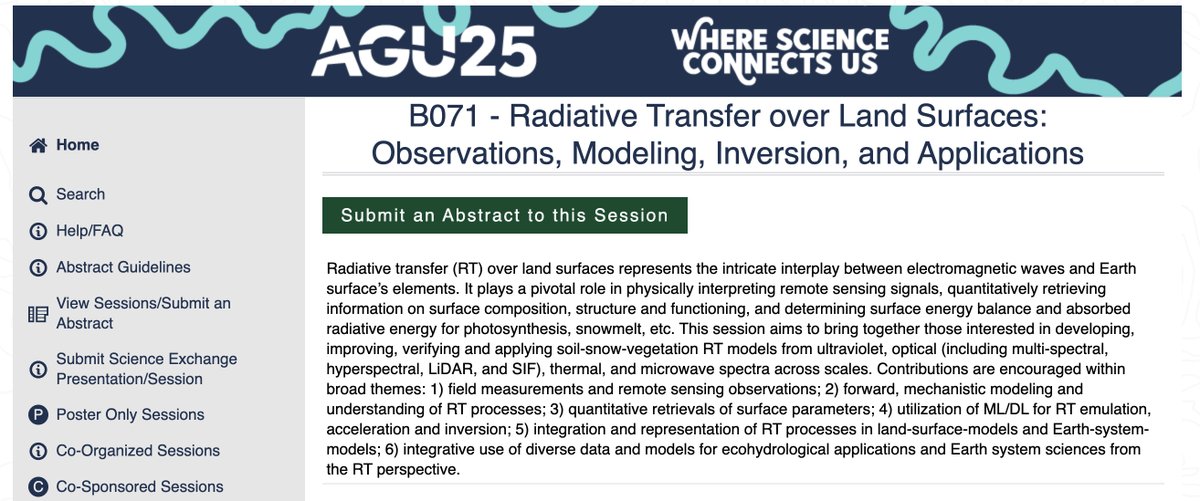 AGU25

WHERE SCIENCE CONNECTS US

Home

Search

Help/FAQ

Abstract Guidelines

View Sessions/Submit an Abstract

Submit Science Exchange Presentation/Session

Poster Only Sessions

Co-Organized Sessions

Co-Sponsored Sessions

B071 - Radiative Transfer over Land Surfaces: Observations, Modeling, Inversion, and Applications

Submit an Abstract to this Session

Radiative transfer (RT) over land surfaces represents the intricate interplay between electromagnetic waves and Earth surface's elements. It plays a pivotal role in physically interpreting remote sensing signals, quantitatively retrieving information on surface composition, structure and functioning, and determining surface energy balance and absorbed radiative energy for photosynthesis, snowmelt, etc. This session aims to bring together those interested in developing, improving, verifying and applying soil-snow-vegetation RT models from ultraviolet, optical (including multi-spectral, hyperspectral, LiDAR, and SIF), thermal, and microwave spectra across scales. Contributions are encouraged within broad themes: 1) field measurements and remote sensing observations; 2) forward, mechanistic modeling and understanding of RT processes; 3) quantitative retrievals of surface parameters; 4) utilization of ML/DL for RT emulation, acceleration and inversion; 5) integration and representation of RT processes in land-surface-models and Earth-system-models; 6) integrative use of diverse data and models for ecohydrological applications and Earth system sciences from the RT perspective.